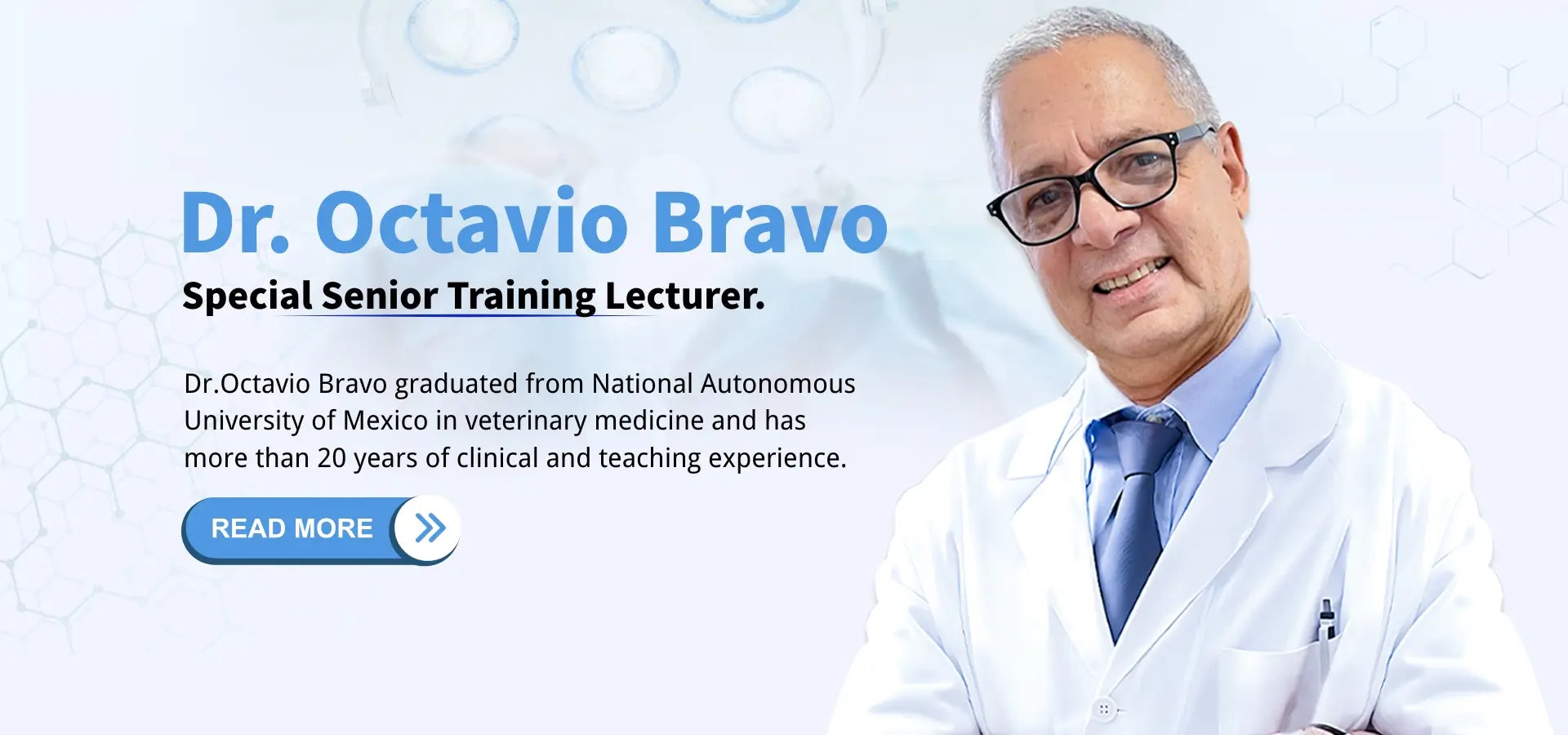 Dr. Octavio Bravo

Special Senior Training Lecturer.

Dr.Octavio Bravo graduated from National Autonomous University of Mexico in veterinary medicine and has more than 20 years of clinical and teaching experience.

READ MORE